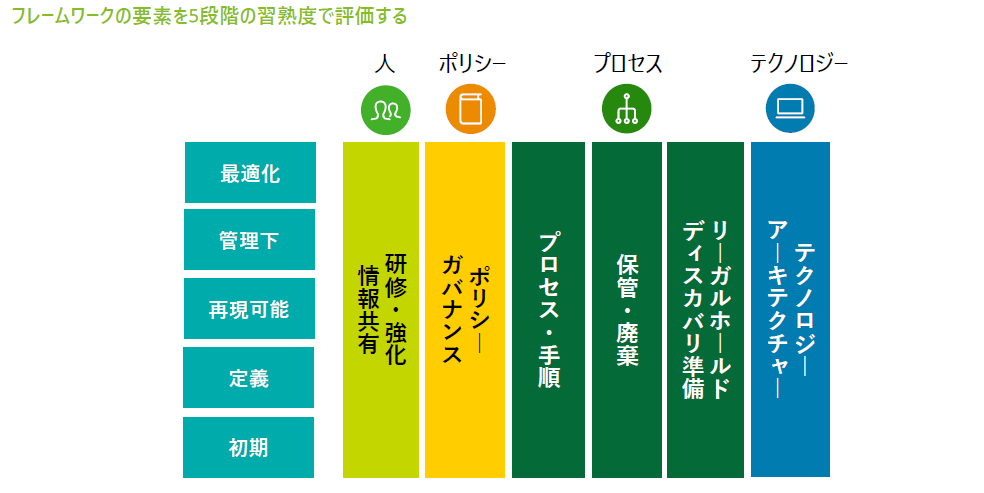 フレームワークの要素を5段階の習熟度で評価する

人
ポリシー
プロセス
テクノロジー

最適化
管理下
再現可能
定義
初期

研修・強化
情報共有

ポリシー
ガバナンス

プロセス・手順

保管・廃棄

リーガルホールド
ディスカバリ準備

テクノロジー
アーキテクチャー